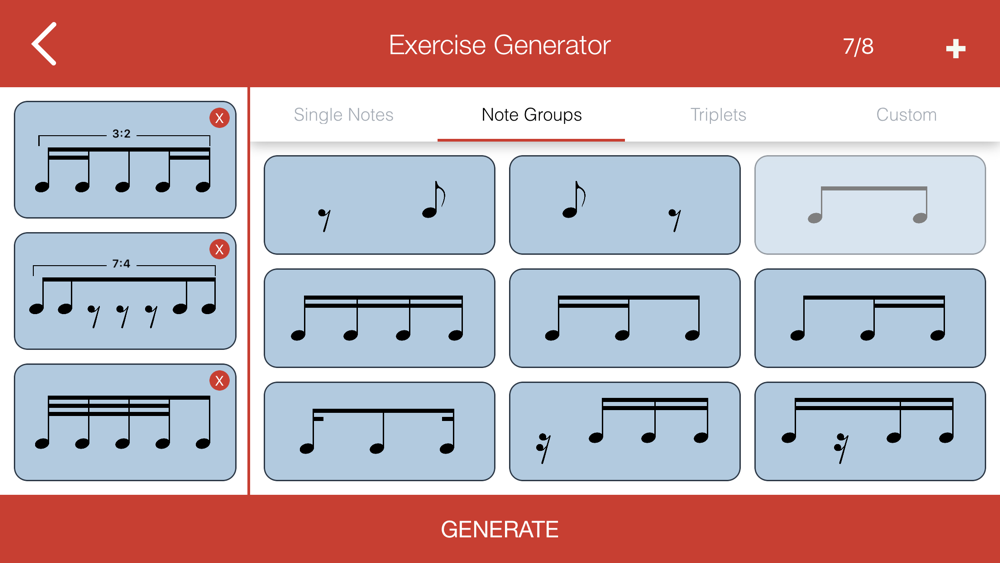 Exercise Generator

7/8

+

3:2

X

7:4

X

X

Single Notes

Note Groups

Triplets

Custom

GENERATE